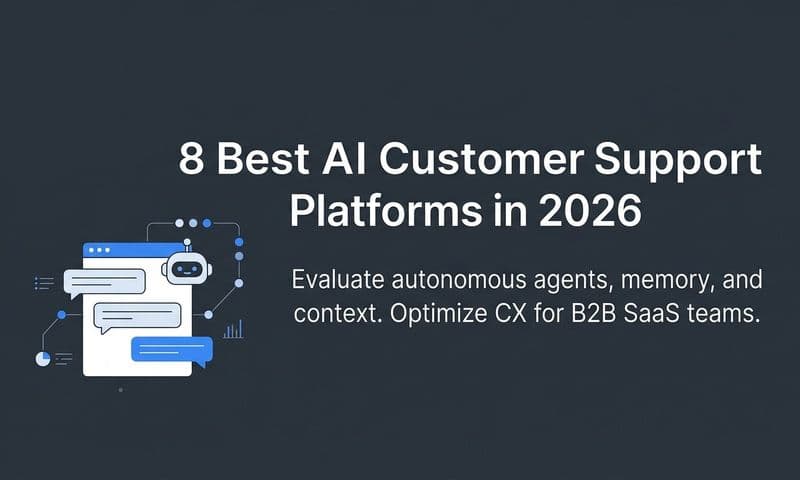 8 Best AI Customer Support Platforms in 2026

Evaluate autonomous agents, memory, and context. Optimize CX for B2B SaaS teams.